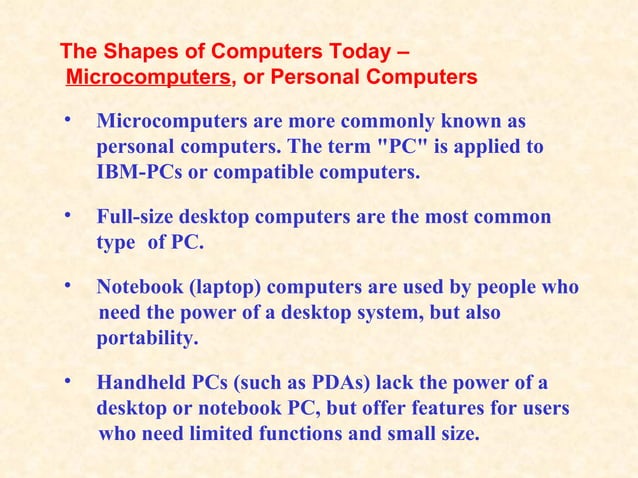 The Shapes of Computers Today – Microcomputers, or Personal Computers

• Microcomputers are more commonly known as personal computers. The term "PC" is applied to IBM-PCs or compatible computers.

• Full-size desktop computers are the most common type of PC.

• Notebook (laptop) computers are used by people who need the power of a desktop system, but also portability.

• Handheld PCs (such as PDAs) lack the power of a desktop or notebook PC, but offer features for users who need limited functions and small size.